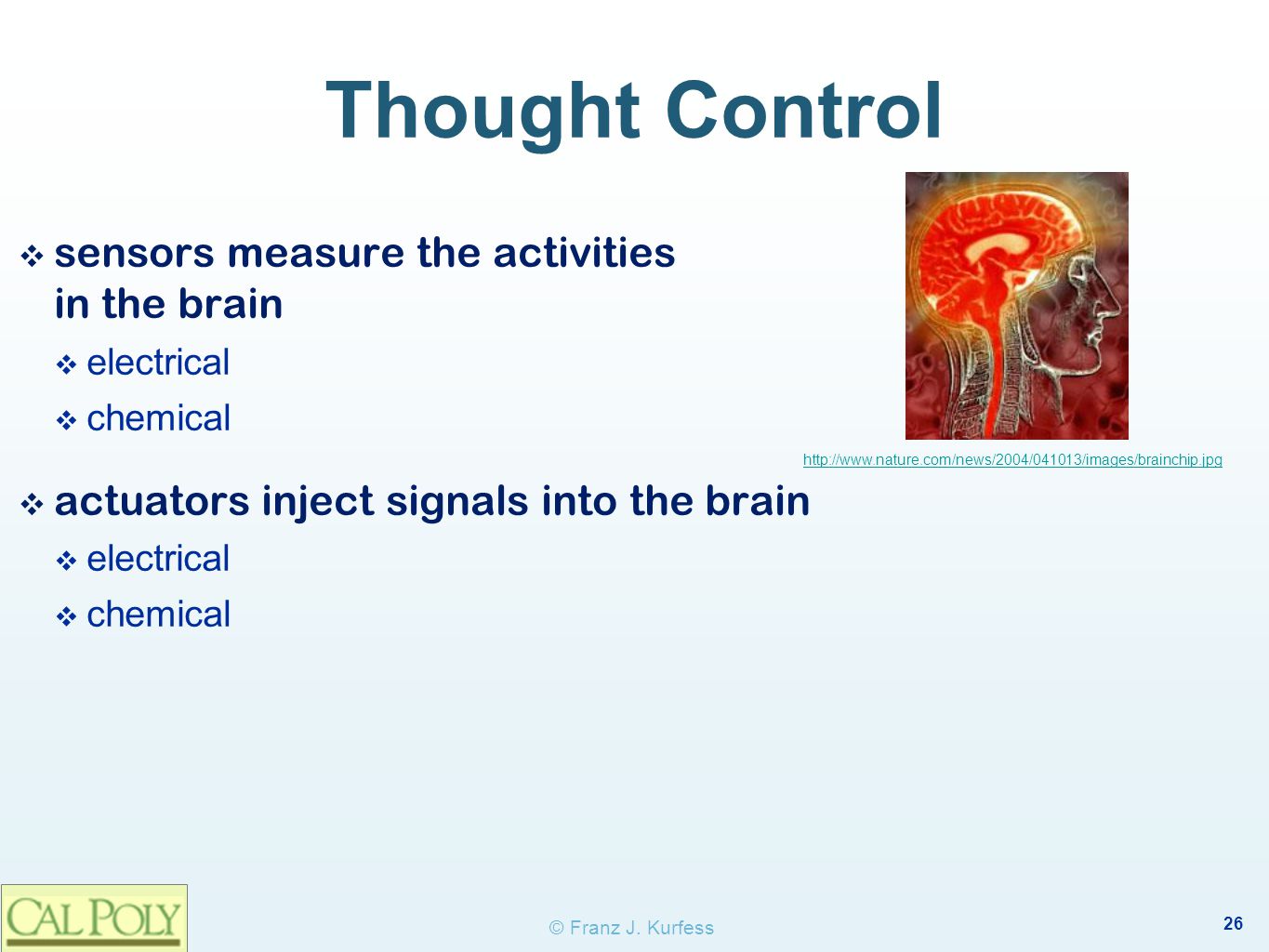 Thought Control

❖ sensors measure the activities in the brain

❖ electrical

❖ chemical

http://www.nature.com/news/2004/041013/images/brainchip.jpg

❖ actuators inject signals into the brain

❖ electrical

❖ chemical

CAL POLY

© Franz J. Kurfess

26